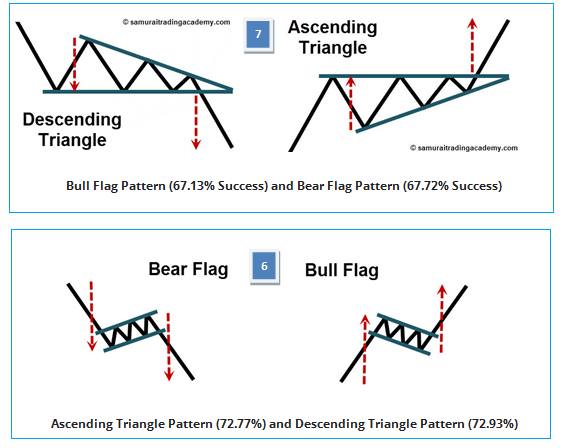 © samuraitradingacademy.com

7

Ascending Triangle

Descending Triangle

© samuraitradingacademy.com

Bull Flag Pattern (67.13% Success) and Bear Flag Pattern (67.72% Success)

Bear Flag

6

Bull Flag

Ascending Triangle Pattern (72.77%) and Descending Triangle Pattern (72.93%)